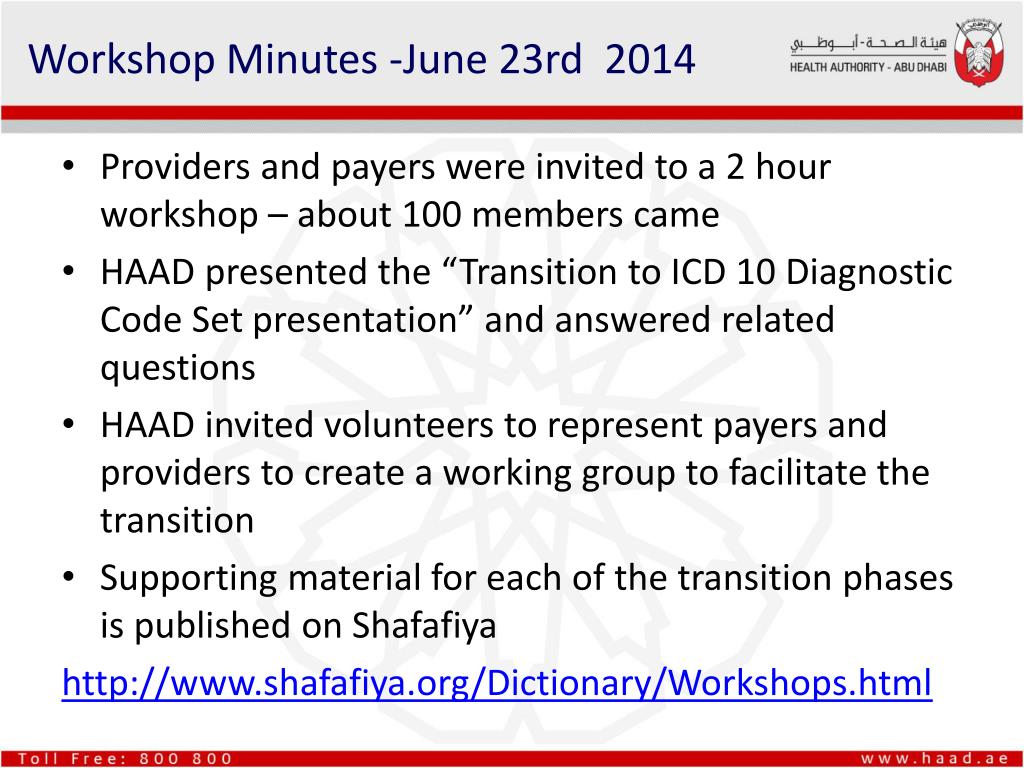 Workshop Minutes -June 23rd 2014

هيئة الصحة - أبوظبي
HEALTH AUTHORITY - ABU DHABI

• Providers and payers were invited to a 2 hour workshop – about 100 members came
• HAAD presented the “Transition to ICD 10 Diagnostic Code Set presentation” and answered related questions
• HAAD invited volunteers to represent payers and providers to create a working group to facilitate the transition
• Supporting material for each of the transition phases is published on Shafafiya

http://www.shafafiya.org/Dictionary/Workshops.html

Toll Free: 800 800
www.haad.ae